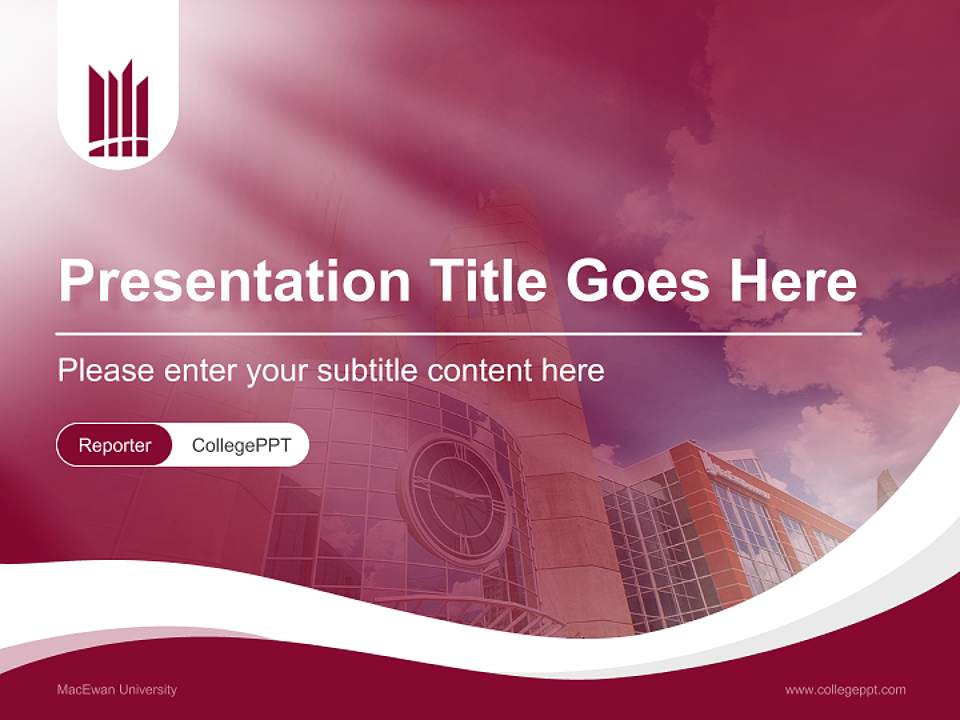 Presentation Title Goes Here

Please enter your subtitle content here

Reporter CollegePPT

MacEwan University

www.collegeppt.com